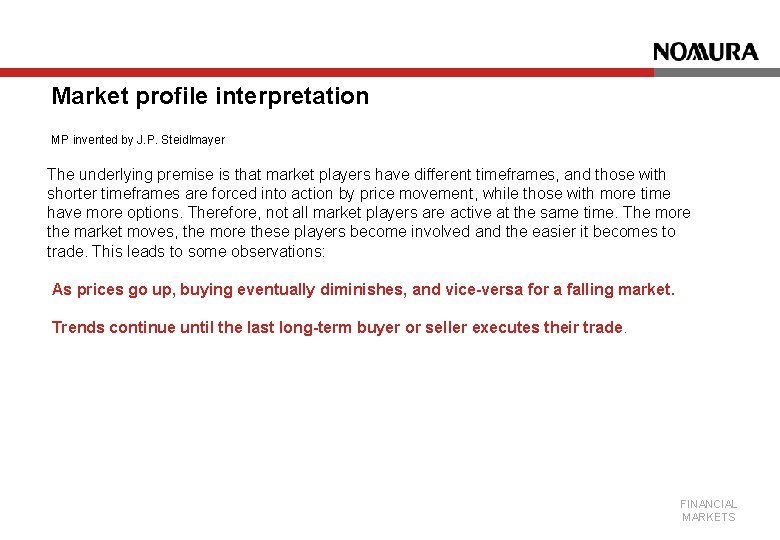 NOMURA

Market profile interpretation

MP invented by J.P. Steidlmayer

The underlying premise is that market players have different timeframes, and those with shorter timeframes are forced into action by price movement, while those with more time have more options. Therefore, not all market players are active at the same time. The more the market moves, the more these players become involved and the easier it becomes to trade. This leads to some observations:

As prices go up, buying eventually diminishes, and vice-versa for a falling market.

Trends continue until the last long-term buyer or seller executes their trade.

FINANCIAL MARKETS